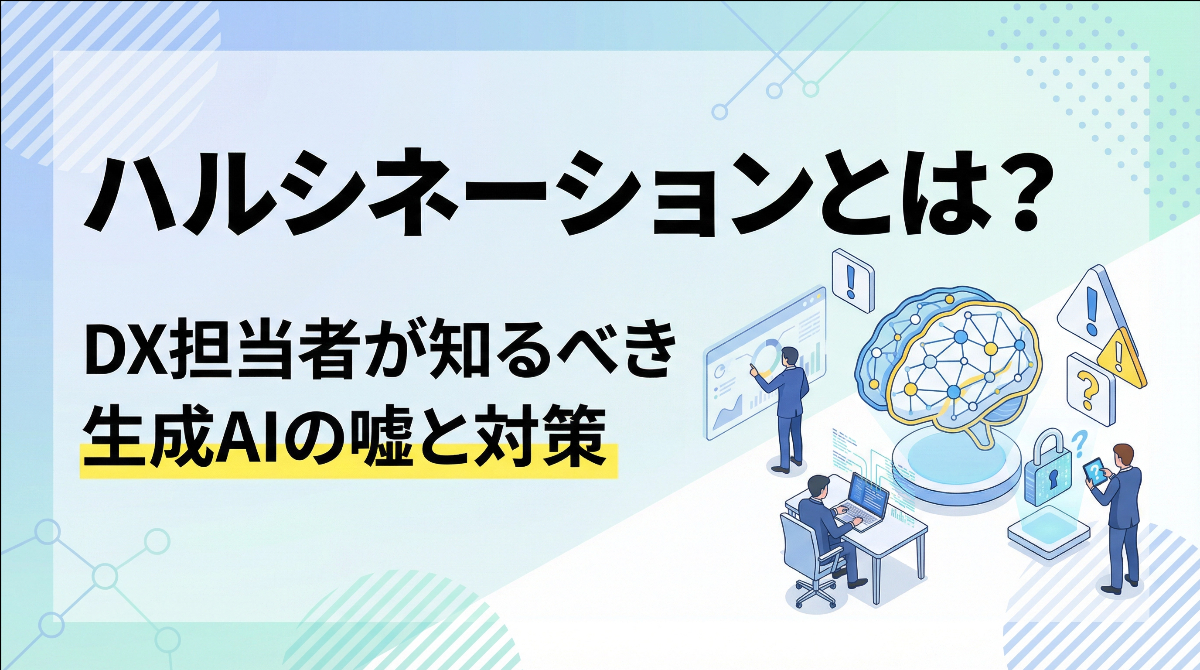 ハルシネーションとは？

DX担当者が知るべき
生成AIの嘘と対策